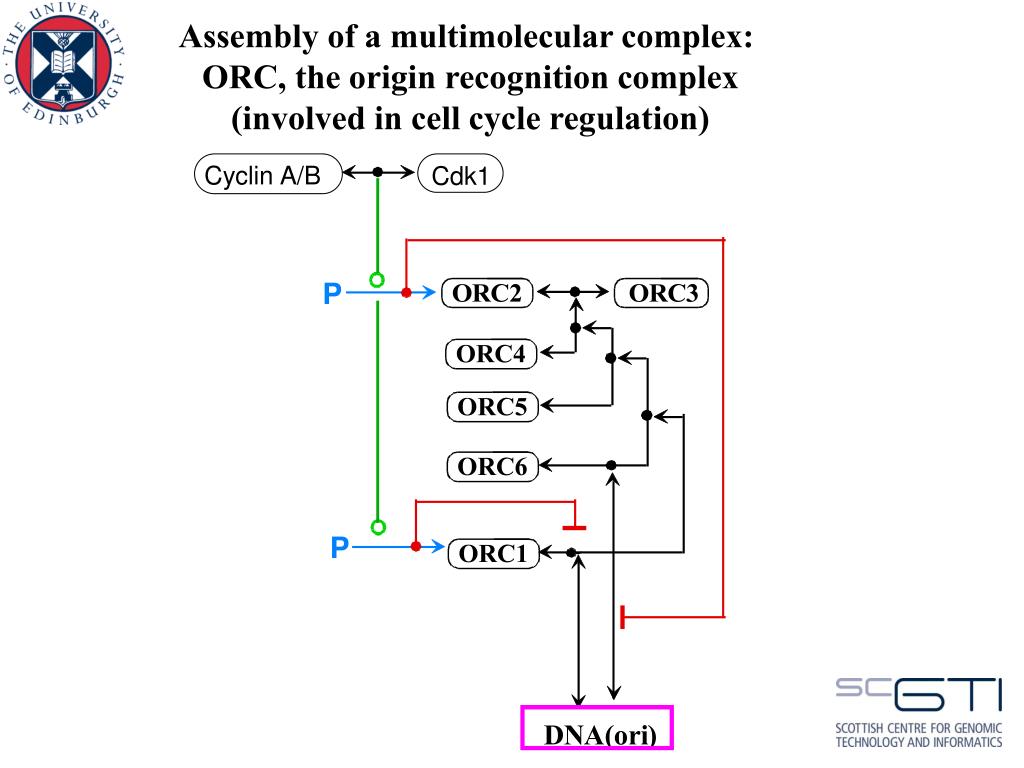 THE UNIVERSITY OF EDINBURGH

Assembly of a multimolecular complex: ORC, the origin recognition complex (involved in cell cycle regulation)

Cyclin A/B

Cdk1

P

ORC2

ORC3

ORC4

ORC5

ORC6

P

ORC1

DNA(ori)

SCGTI

SCOTTISH CENTRE FOR GENOMIC TECHNOLOGY AND INFORMATICS